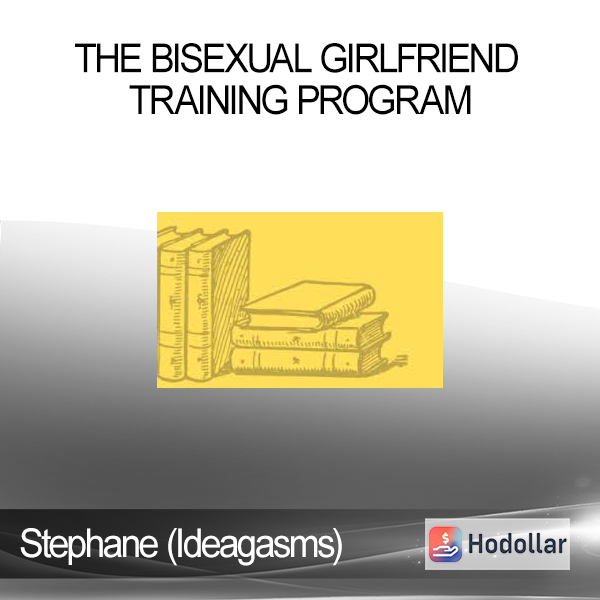 THE BISEXUAL GIRLFRIEND TRAINING PROGRAM

Stephane (Ideagasms)

Hodollar